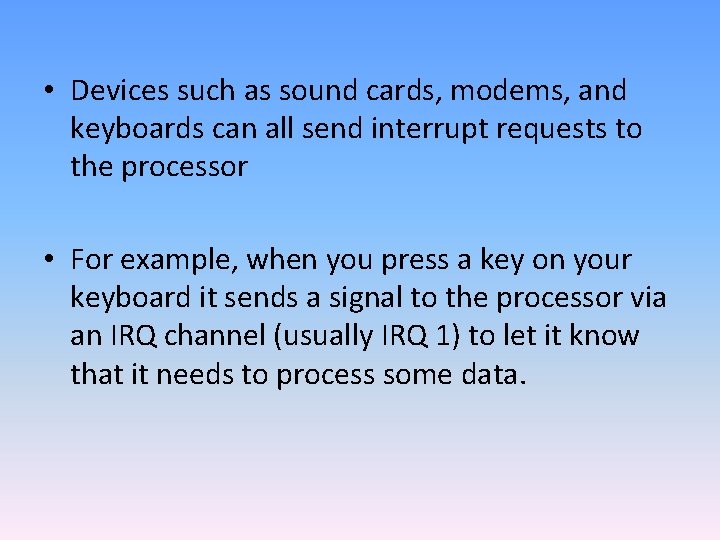 • Devices such as sound cards, modems, and keyboards can all send interrupt requests to the processor

• For example, when you press a key on your keyboard it sends a signal to the processor via an IRQ channel (usually IRQ 1) to let it know that it needs to process some data.